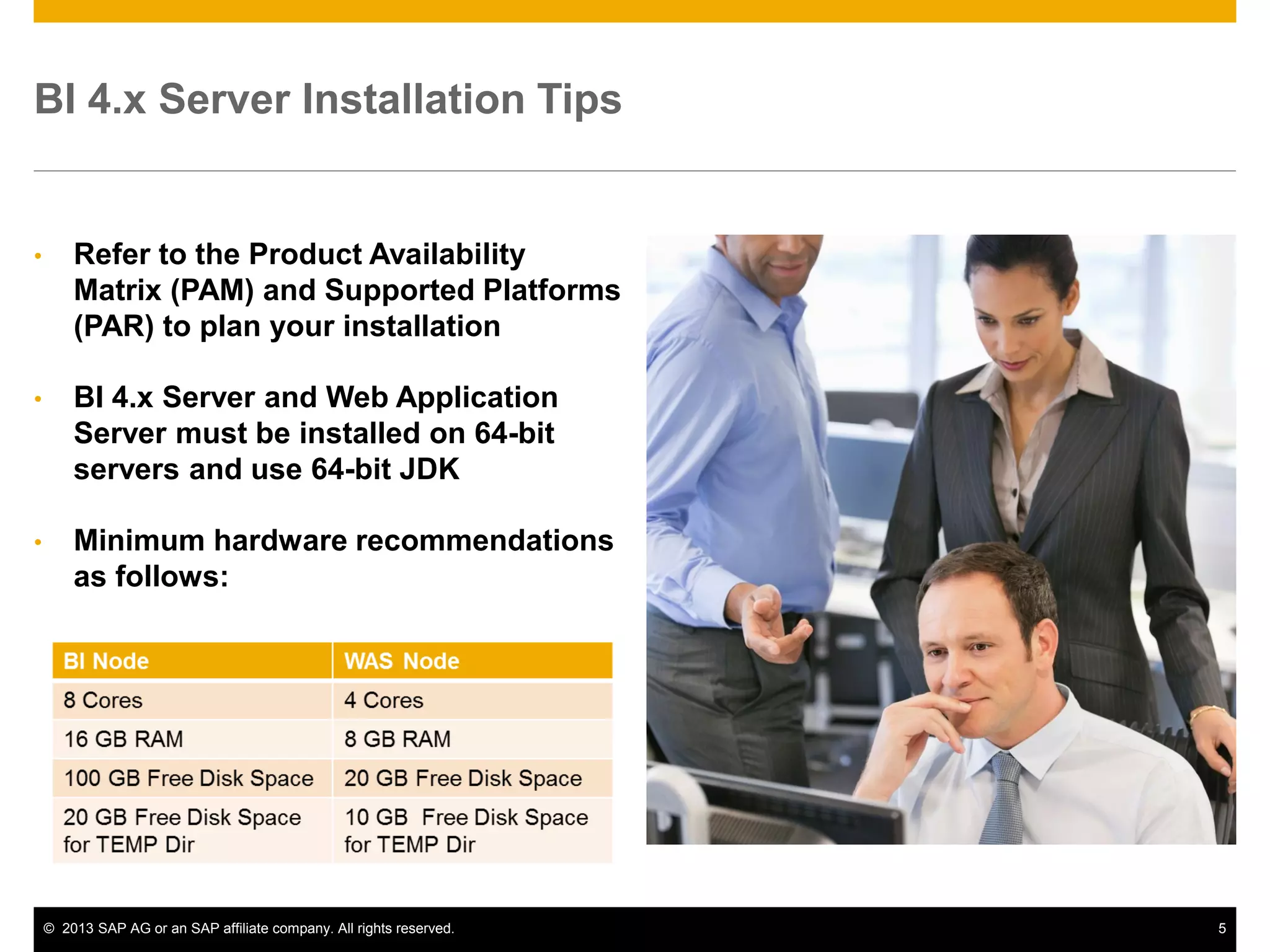 BI 4.x Server Installation Tips

• Refer to the Product Availability Matrix (PAM) and Supported Platforms (PAR) to plan your installation

• BI 4.x Server and Web Application Server must be installed on 64-bit servers and use 64-bit JDK

• Minimum hardware recommendations as follows:

| BI Node | WAS Node |
|---|---|
| 8 Cores | 4 Cores |
| 16 GB RAM | 8 GB RAM |
| 100 GB Free Disk Space | 20 GB Free Disk Space |
| 20 GB Free Disk Space for TEMP Dir | 10 GB Free Disk Space for TEMP Dir |

© 2013 SAP AG or an SAP affiliate company. All rights reserved. 5